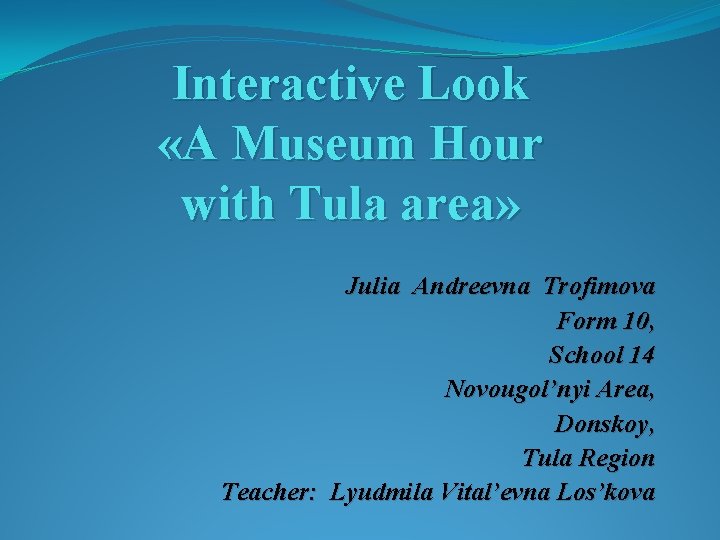 Interactive Look
«A Museum Hour
with Tula area»

Julia Andreevna Trofimova
Form 10,
School 14
Novougol’nyi Area,
Donskoy,
Tula Region
Teacher: Lyudmila Vital’evna Los’kova